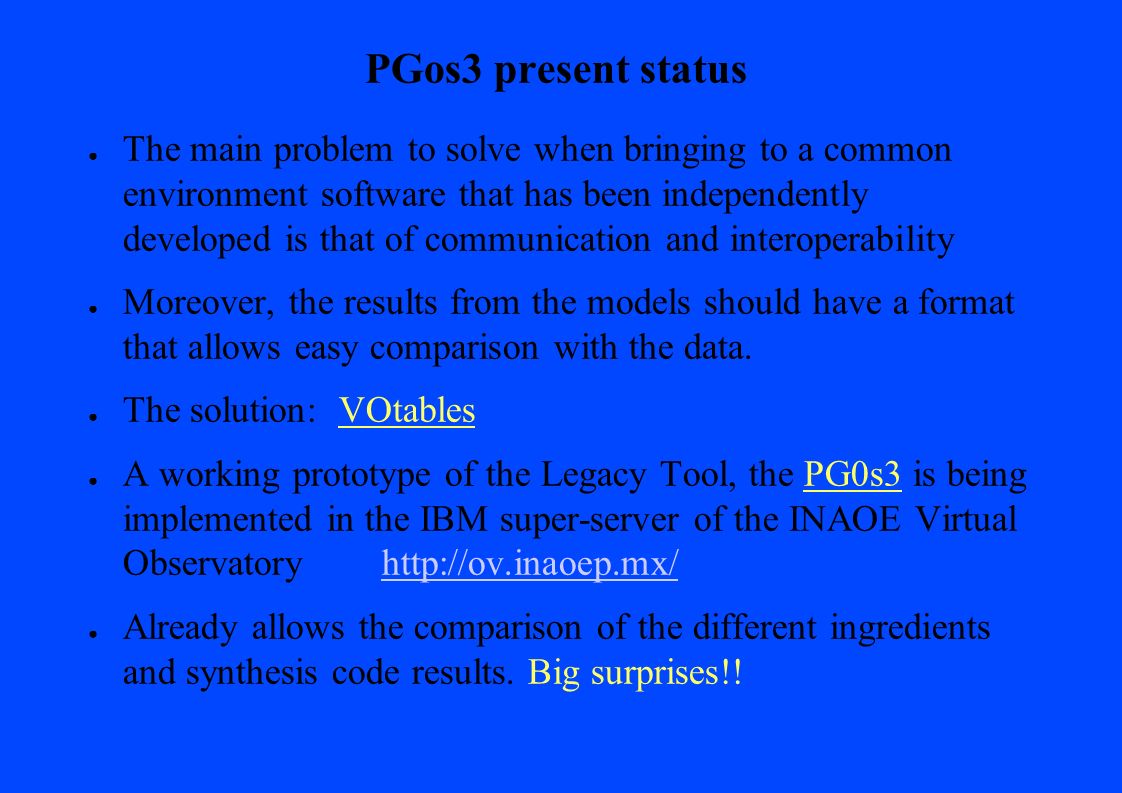 PGos3 present status

● The main problem to solve when bringing to a common environment software that has been independently developed is that of communication and interoperability

● Moreover, the results from the models should have a format that allows easy comparison with the data.

● The solution: VOtables

● A working prototype of the Legacy Tool, the PG0s3 is being implemented in the IBM super-server of the INAOE Virtual Observatory http://ov.inaoep.mx/

● Already allows the comparison of the different ingredients and synthesis code results. Big surprises!!